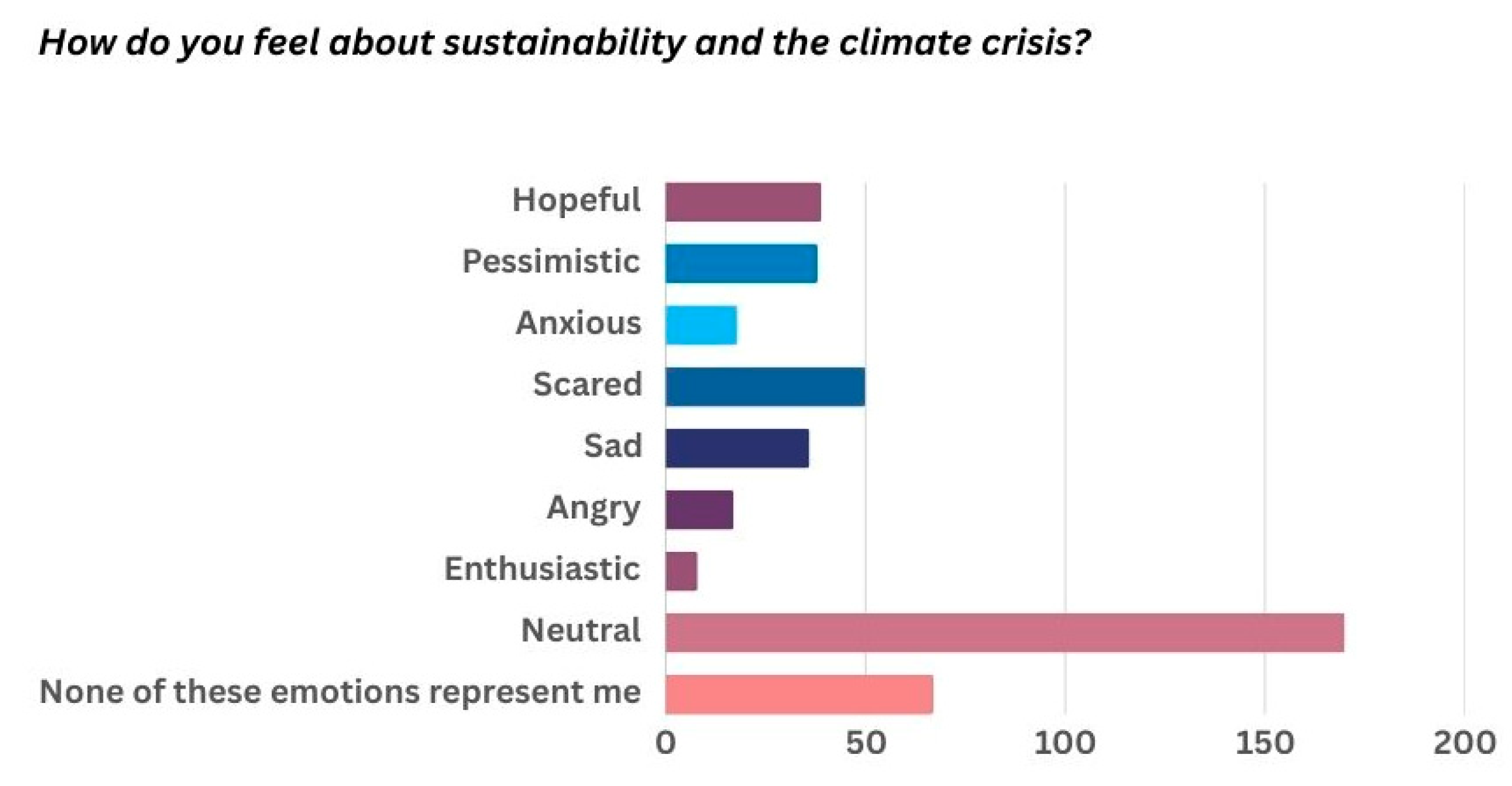 How do you feel about sustainability and the climate crisis?

Hopeful
Pessimistic
Anxious
Scared
Sad
Angry
Enthusiastic
Neutral
None of these emotions represent me

0
50
100
150
200